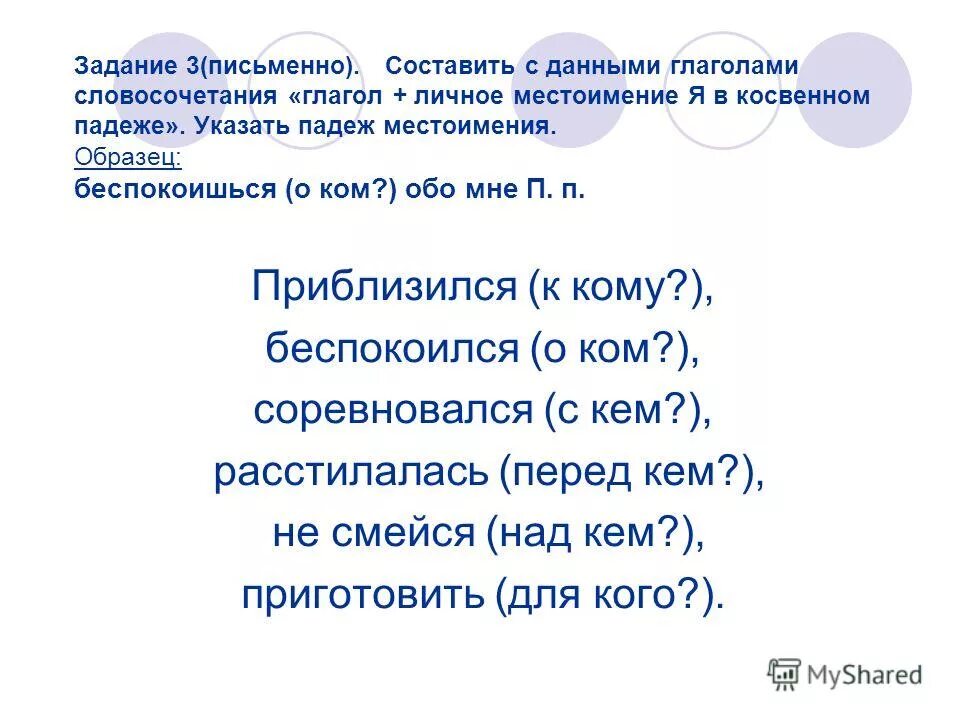 Задание 3(письменно). Составить с данными глаголами словосочетания «глагол + личное местоимение Я в косвенном падеже». Указать падеж местоимения.
Образец:
беспокоишься (о ком?) обо мне П. п.

Приблизился (к кому?),
беспокоился (о ком?),
соревновался (с кем?),
расстилалась (перед кем?),
не смейся (над кем?),
приготовить (для кого?).

MyShared